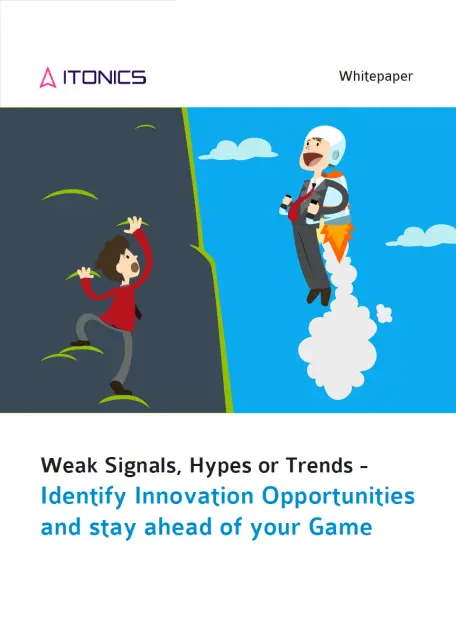 ITONICS

Whitepaper

Weak Signals, Hypes or Trends - Identify Innovation Opportunities and stay ahead of your Game